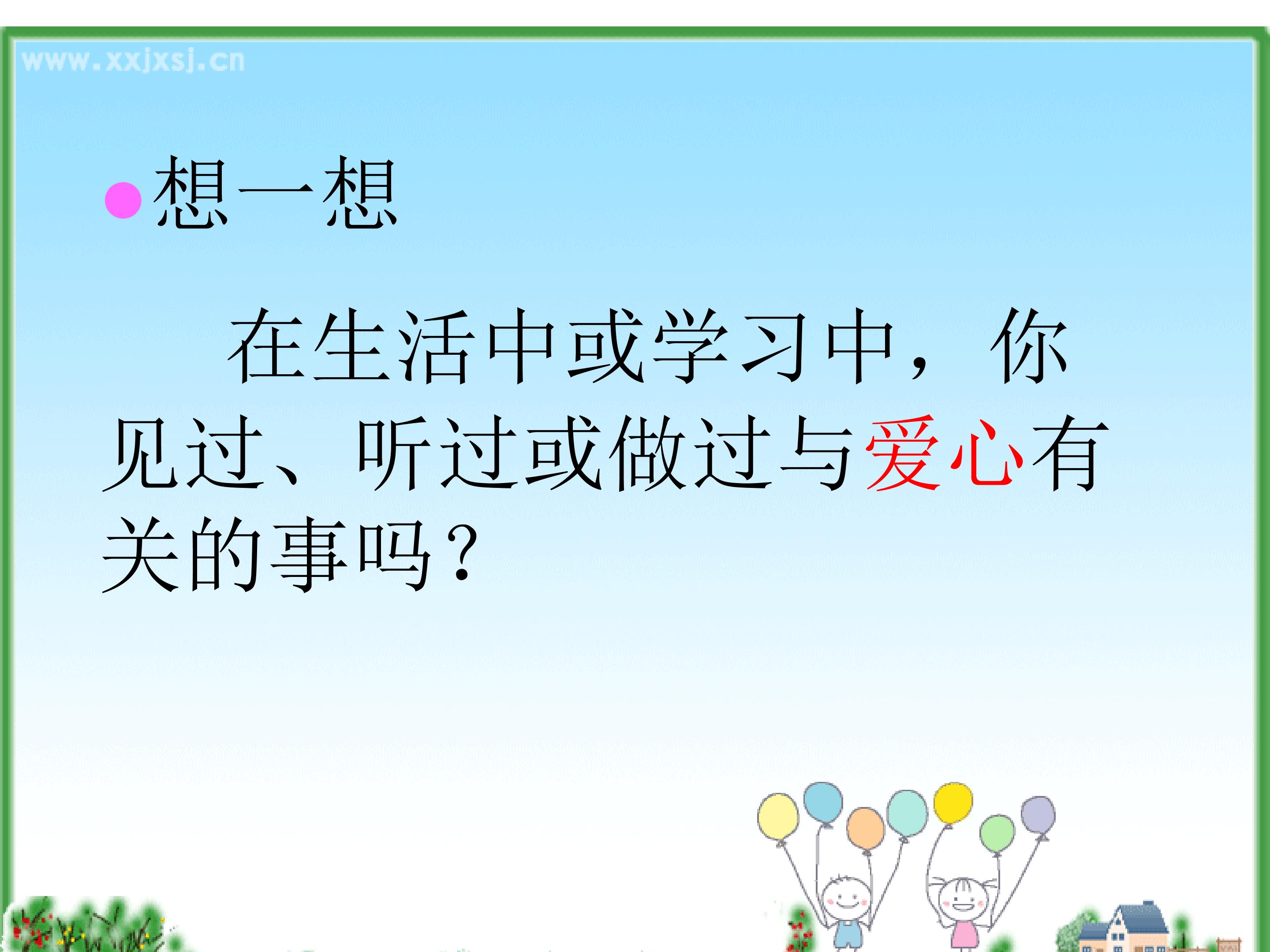 www.xxjxsj.cn

想一想

在生活中或学习中，你见过、听过或做过与爱心有关的事吗？